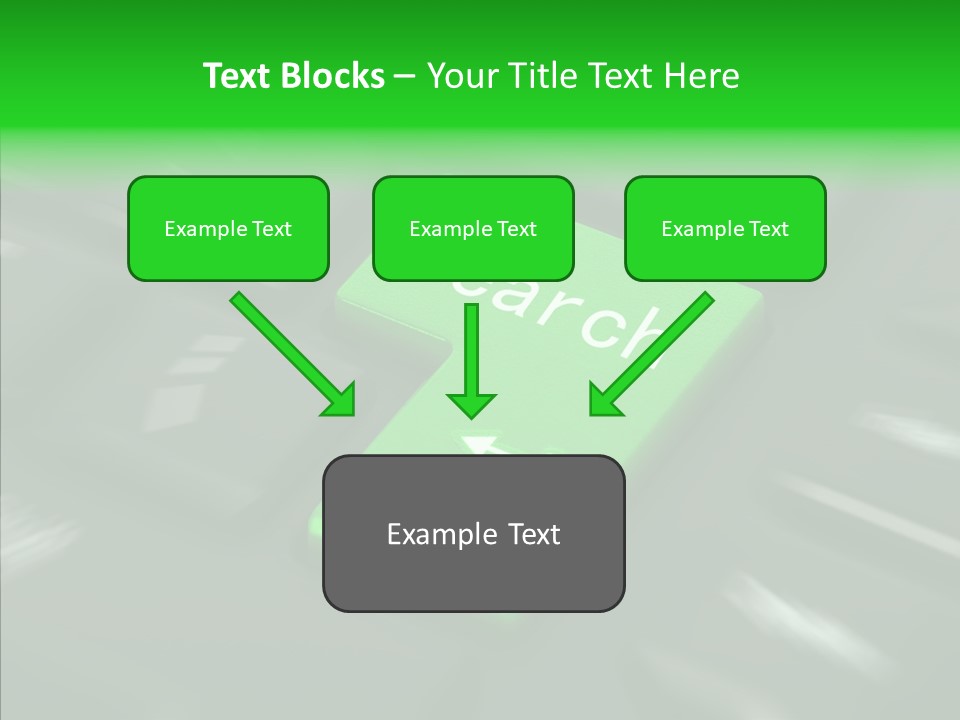 Text Blocks – Your Title Text Here

Example Text

Example Text

Example Text

earch

Example Text